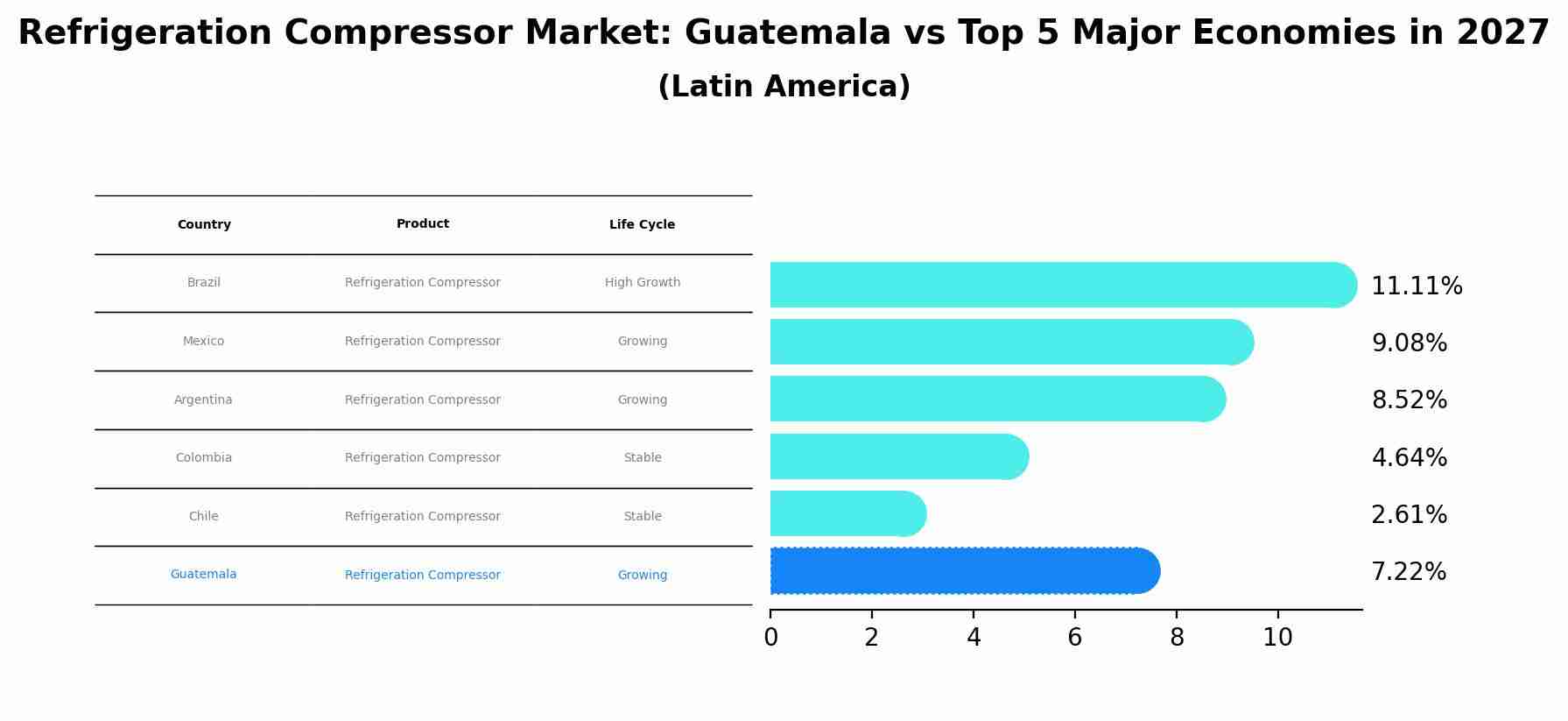 Refrigeration Compressor Market: Guatemala vs Top 5 Major Economies in 2027
(Latin America)

| Country | Product | Life Cycle |
|---|---|---|
| Brazil | Refrigeration Compressor | High Growth |
| Mexico | Refrigeration Compressor | Growing |
| Argentina | Refrigeration Compressor | Growing |
| Colombia | Refrigeration Compressor | Stable |
| Chile | Refrigeration Compressor | Stable |
| Guatemala | Refrigeration Compressor | Growing |

11.11%
9.08%
8.52%
4.64%
2.61%
7.22%

0 2 4 6 8 10